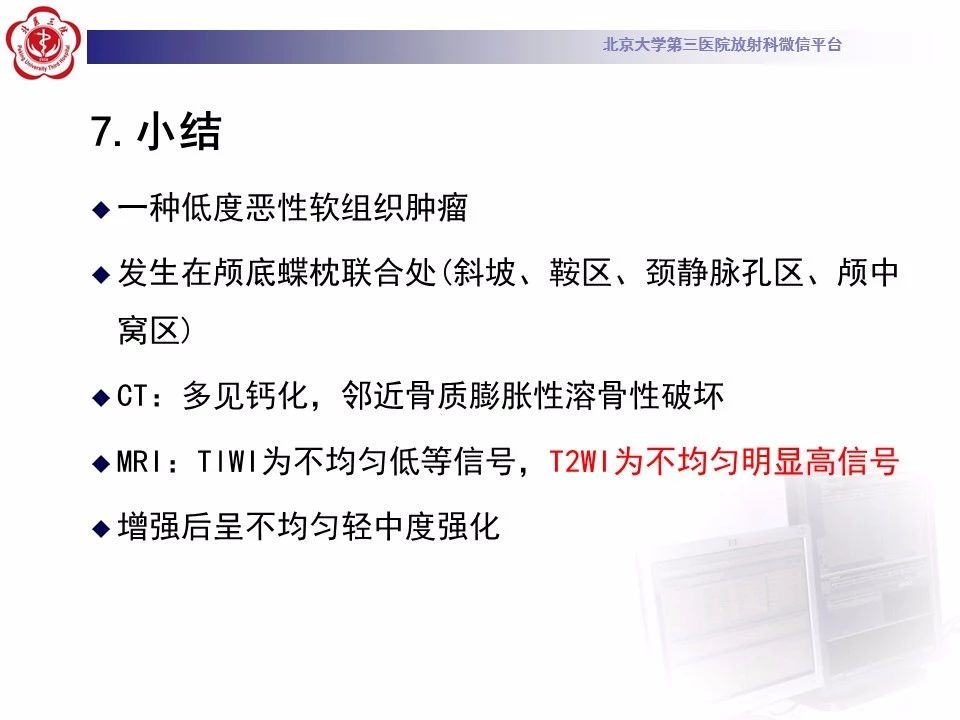 北京大学第三医院放射科微信平台

7. 小结

◆ 一种低度恶性软组织肿瘤

◆ 发生在颅底蝶枕联合处(斜坡、鞍区、颈静脉孔区、颅中窝区)

◆ CT：多见钙化，邻近骨质膨胀性溶骨性破坏

◆ MRI：TIWI为不均匀低等信号，T2WI为不均匀明显高信号

◆ 增强后呈不均匀轻中度强化